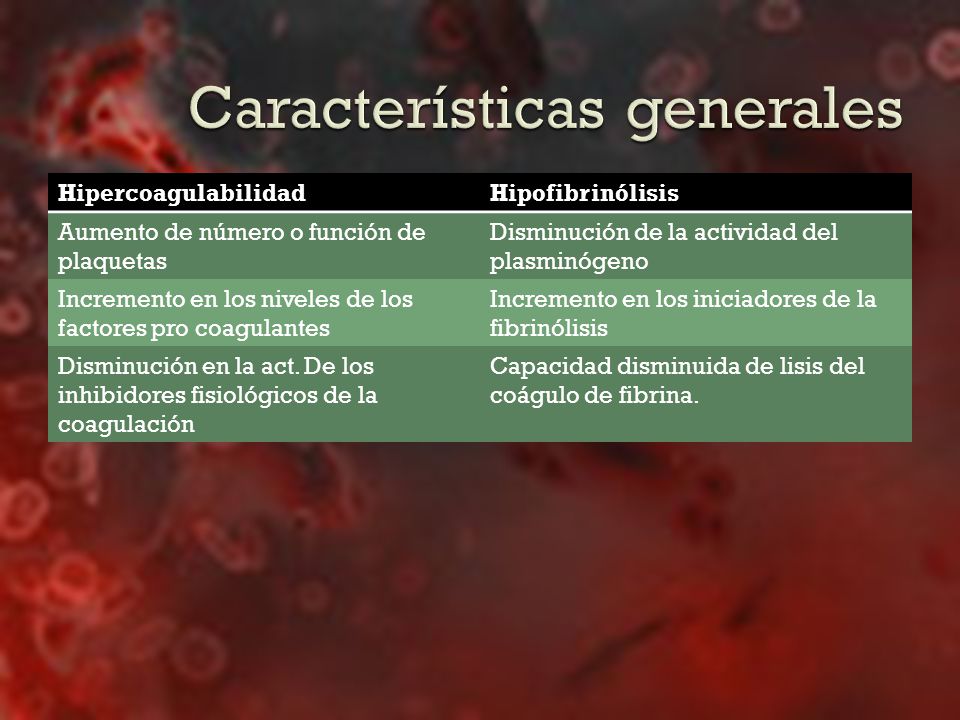 Características generales

| Hipercoagulabilidad | Hipofibrinólisis |
|---|---|
| Aumento de número o función de plaquetas | Disminución de la actividad del plasminógeno |
| Incremento en los niveles de los factores pro coagulantes | Incremento en los iniciadores de la fibrinólisis |
| Disminución en la act. De los inhibidores fisiológicos de la coagulación | Capacidad disminuida de lisis del coágulo de fibrina. |